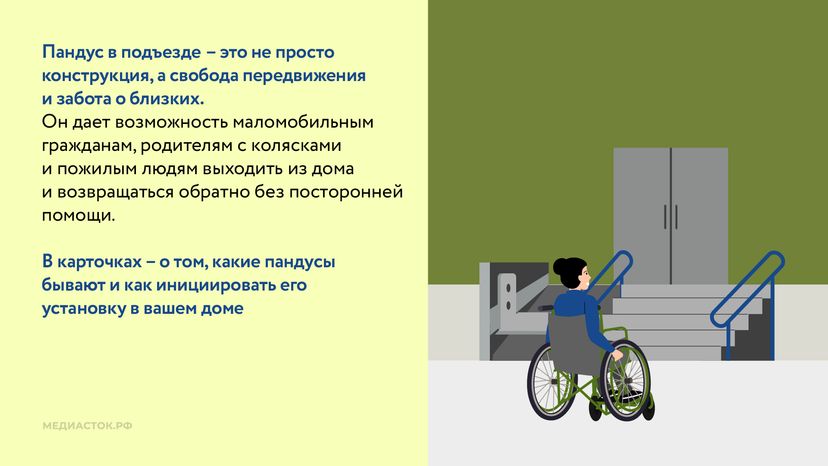 Пандус в подъезде – это не просто конструкция, а свобода передвижения и забота о близких.
Он дает возможность маломобильным гражданам, родителям с колясками и пожилым людям выходить из дома и возвращаться обратно без посторонней помощи.

В карточках – о том, какие пандусы бывают и как инициировать его установку в вашем доме

МЕДИАСТОК.РФ